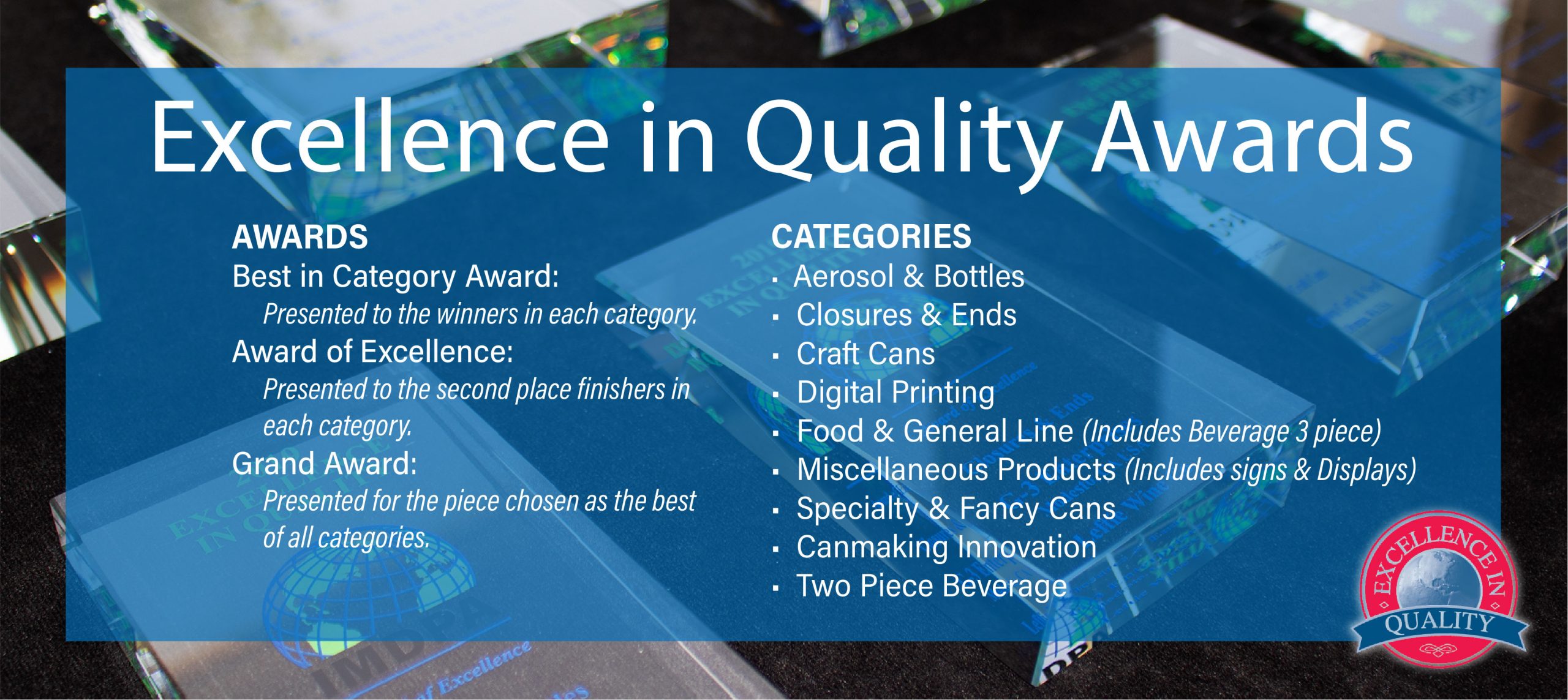 Excellence in Quality Awards

AWARDS
Best in Category Award:
Presented to the winners in each category.
Award of Excellence:
Presented to the second place finishers in each category.
Grand Award:
Presented for the piece chosen as the best of all categories.

CATEGORIES
▪ Aerosol & Bottles
▪ Closures & Ends
▪ Craft Cans
▪ Digital Printing
▪ Food & General Line (Includes Beverage 3 piece)
▪ Miscellaneous Products (Includes signs & Displays)
▪ Specialty & Fancy Cans
▪ Canmaking Innovation
▪ Two Piece Beverage

EXCELLENCE IN QUALITY